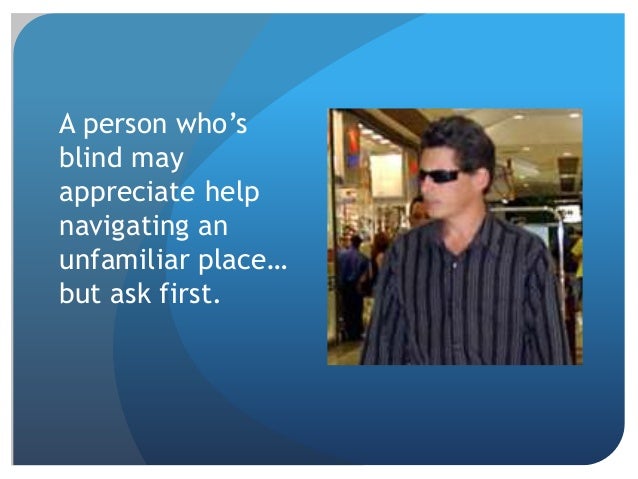 A person who's blind may appreciate help navigating an unfamiliar place… but ask first.